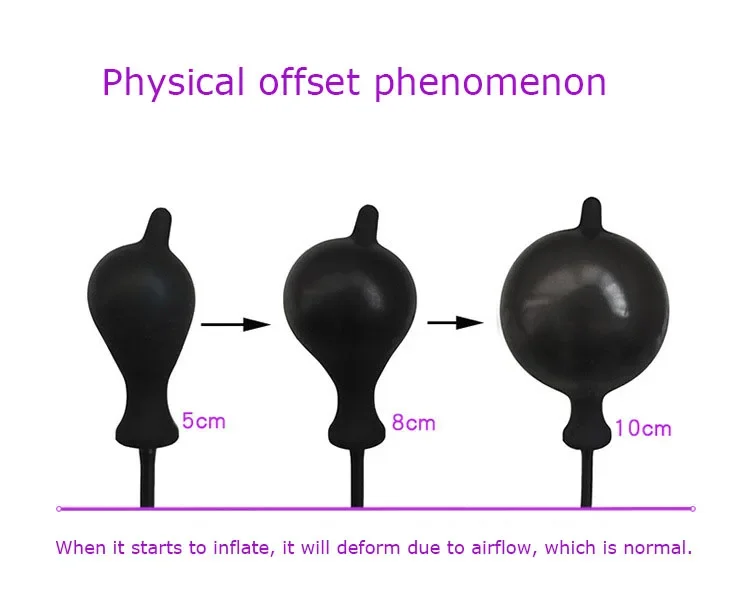 Physical offset phenomenon

5cm

8cm

10cm

When it starts to inflate, it will deform due to airflow, which is normal.